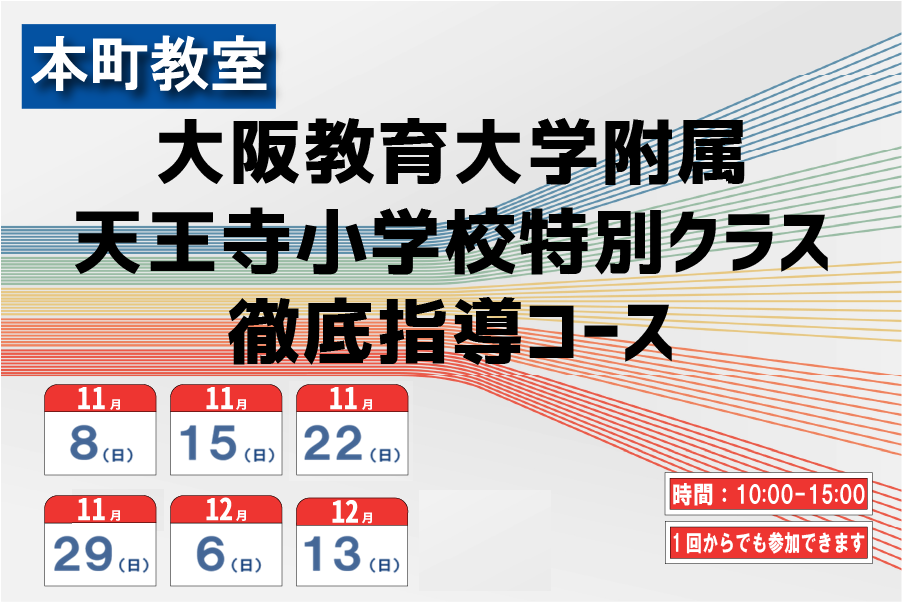 本町教室

大阪教育大学附属
天王寺小学校特別クラス
徹底指導コース

11月
8(日)

11月
15(日)

11月
22(日)

11月
29(日)

12月
6(日)

12月
13(日)

時間：10:00-15:00

1回からでも参加できます